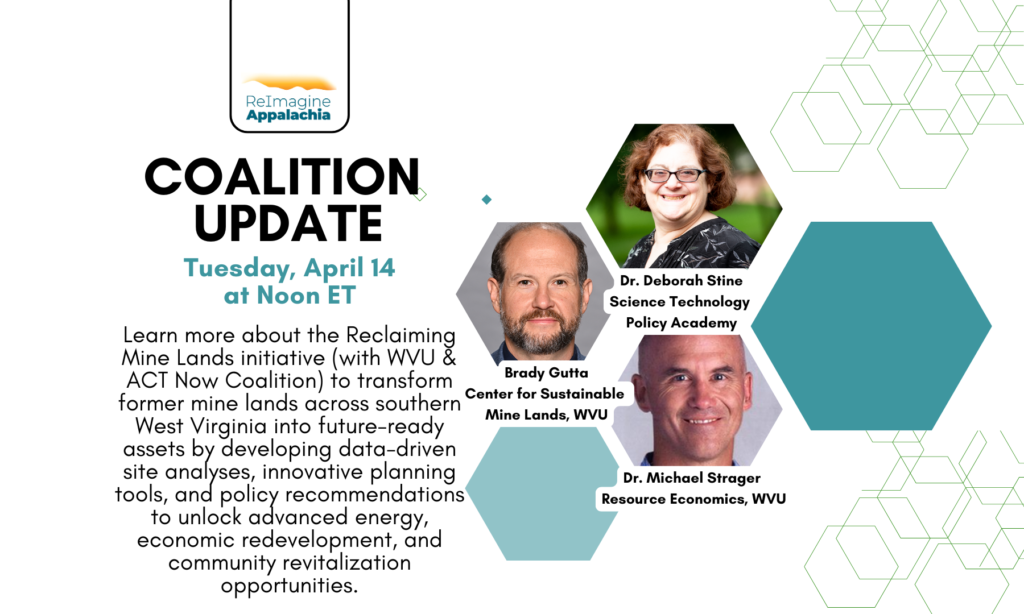 ReImagine Appalachia

COALITION UPDATE

Tuesday, April 14 at Noon ET

Learn more about the Reclaiming Mine Lands initiative (with WVU & ACT Now Coalition) to transform former mine lands across southern West Virginia into future-ready assets by developing data-driven site analyses, innovative planning tools, and policy recommendations to unlock advanced energy, economic redevelopment, and community revitalization opportunities.

Dr. Deborah Stine
Science Technology Policy Academy

Brady Gutta
Center for Sustainable Mine Lands, WVU

Dr. Michael Strager
Resource Economics, WVU